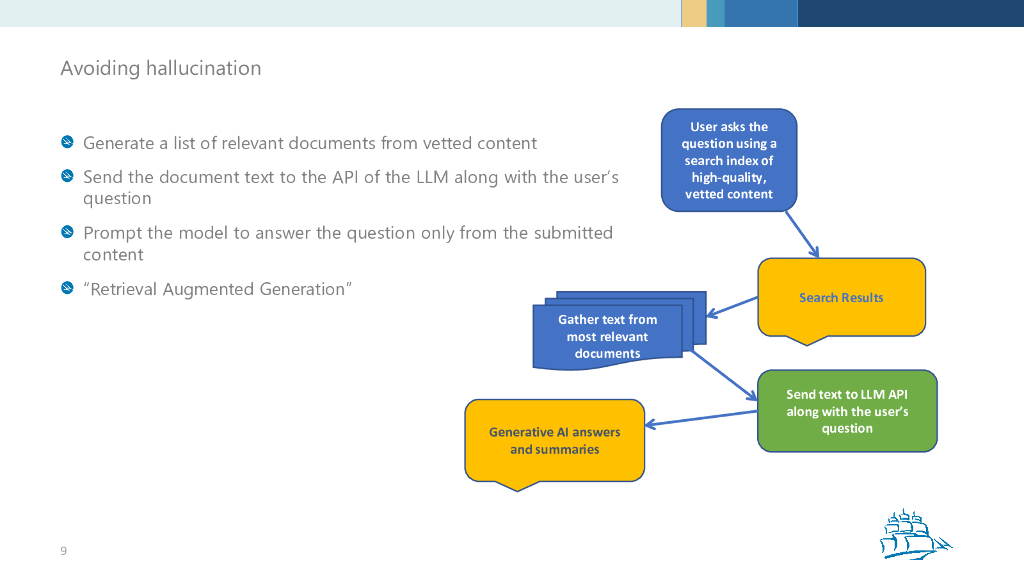 Avoiding hallucination

Generate a list of relevant documents from vetted content

Send the document text to the API of the LLM along with the user's question

Prompt the model to answer the question only from the submitted content

"Retrieval Augmented Generation"

User asks the question using a search index of high-quality, vetted content

Search Results

Gather text from most relevant documents

Send text to LLM API along with the user's question

Generative AI answers and summaries

9